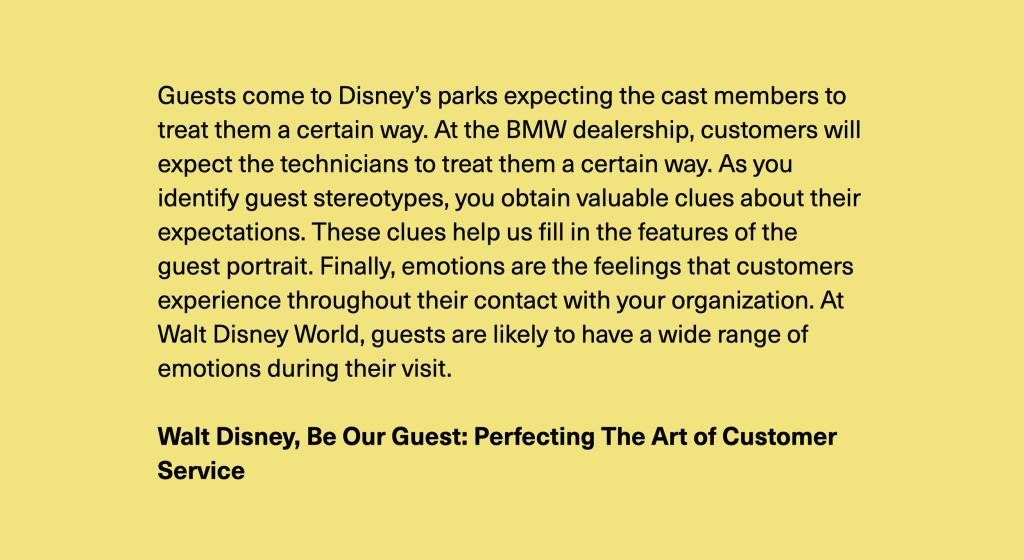 Guests come to Disney's parks expecting the cast members to treat them a certain way. At the BMW dealership, customers will expect the technicians to treat them a certain way. As you identify guest stereotypes, you obtain valuable clues about their expectations. These clues help us fill in the features of the guest portrait. Finally, emotions are the feelings that customers experience throughout their contact with your organization. At Walt Disney World, guests are likely to have a wide range of emotions during their visit.

Walt Disney, Be Our Guest: Perfecting The Art of Customer Service